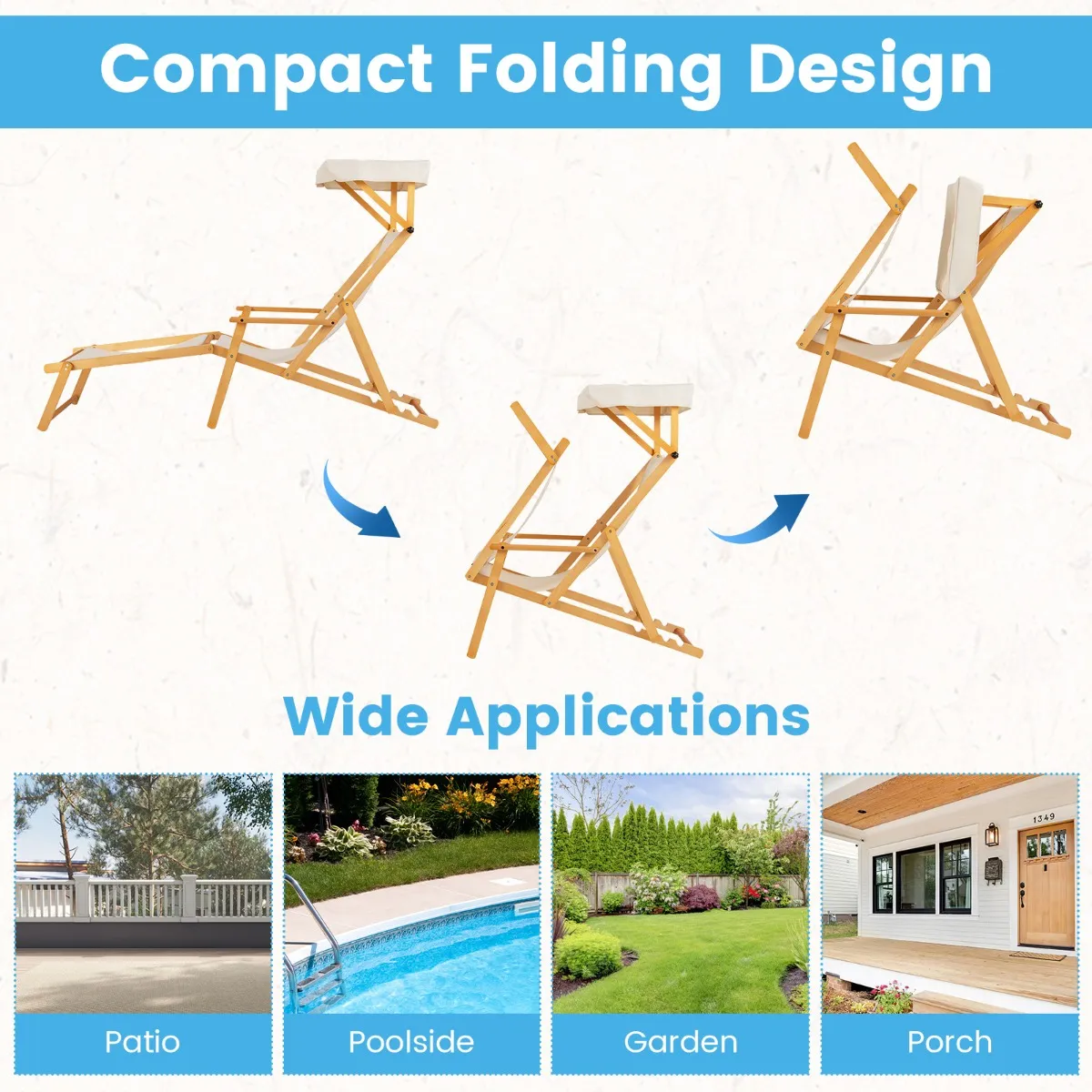 Compact Folding Design

Wide Applications

1349

Patio

Poolside

Garden

Porch